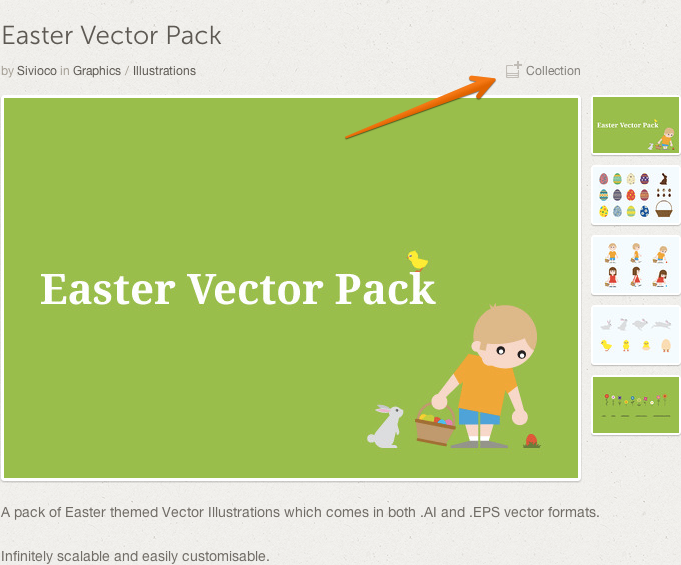 Easter Vector Pack

by Sivioco in Graphics / Illustrations

Collection

Easter Vector Pack

Easter Vector Pack

A pack of Easter themed Vector Illustrations which comes in both .AI and .EPS vector formats.

Infinitely scalable and easily customisable.